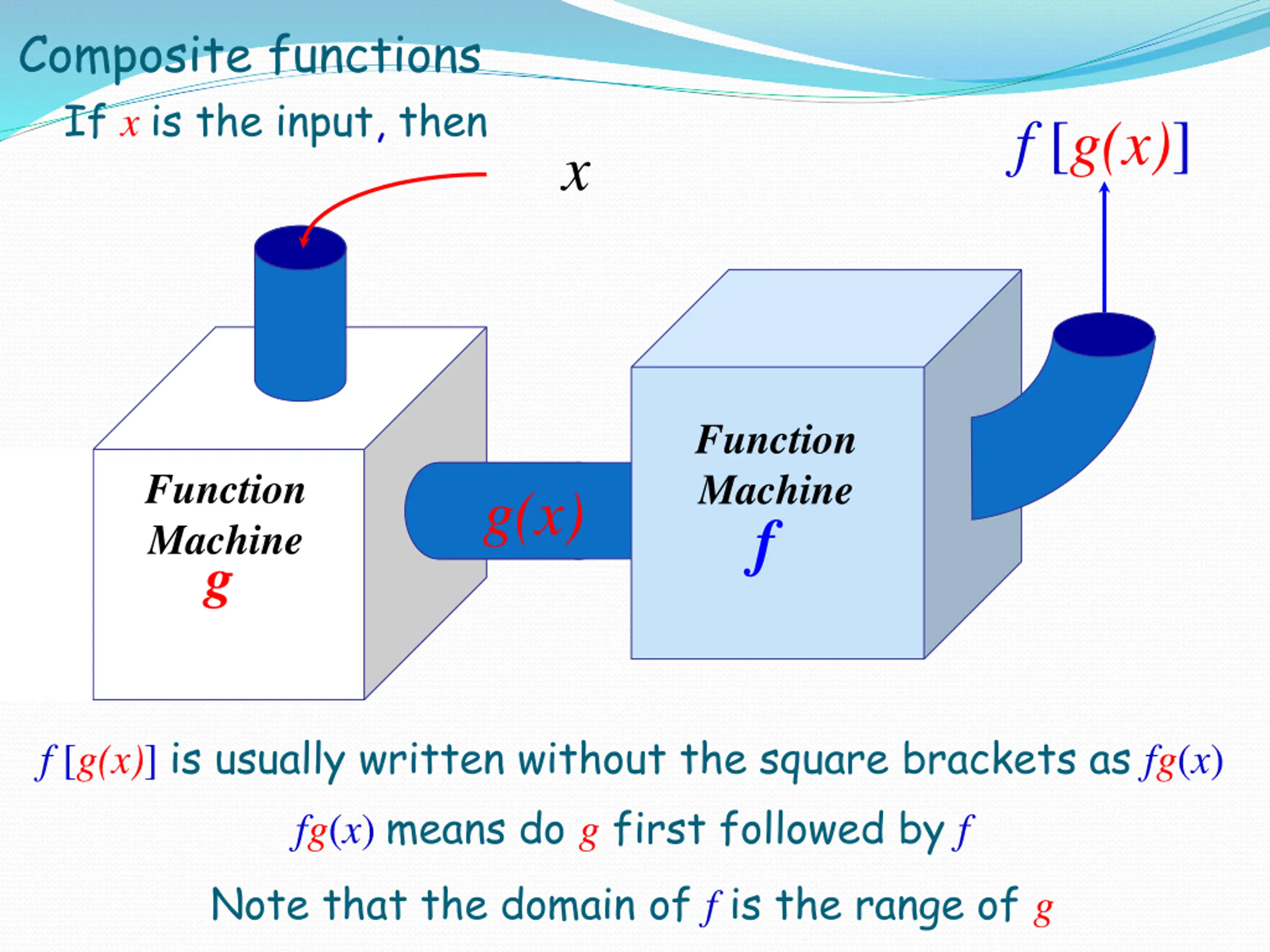 Composite functions

If $x$ is the input, then

$x$

$f[g(x)]$

Function Machine $g$

$g(x)$

Function Machine $f$

$f[g(x)]$ is usually written without the square brackets as $fg(x)$

$fg(x)$ means do $g$ first followed by $f$

Note that the domain of $f$ is the range of $g$